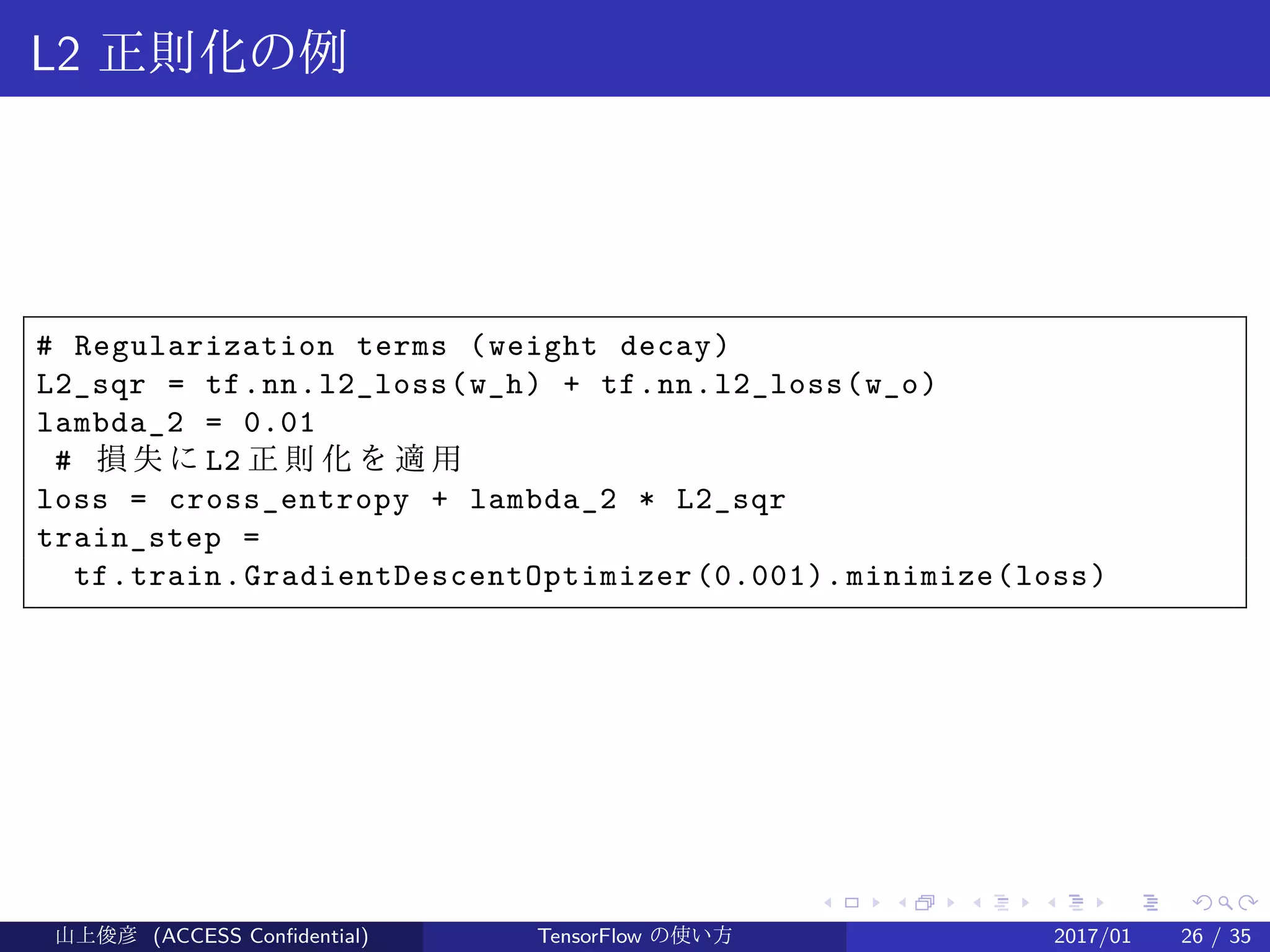 L2 正則化の例

# Regularization terms (weight decay)
L2_sqr = tf.nn.l2_loss(w_h) + tf.nn.l2_loss(w_o)
lambda_2 = 0.01
# 損失にL2正則化を適用
loss = cross_entropy + lambda_2 * L2_sqr
train_step =
tf.train.GradientDescentOptimizer(0.001).minimize(loss)

山上俊彦 (ACCESS Confidential) TensorFlow の使い方 2017/01 26 / 35